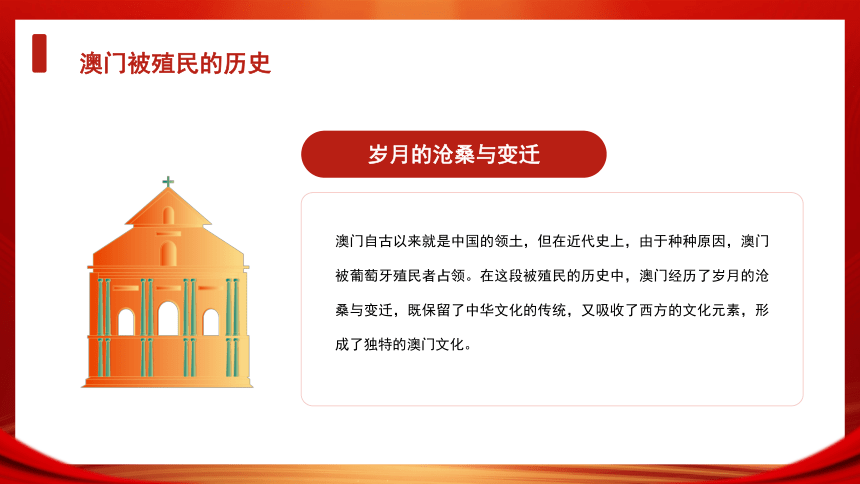 澳门被殖民的历史

岁月的沧桑与变迁

澳门自古以来就是中国的领土，但在近代史上，由于种种原因，澳门被葡萄牙殖民者占领。在这段被殖民的历史中，澳门经历了岁月的沧桑与变迁，既保留了中华文化的传统，又吸收了西方的文化元素，形成了独特的澳门文化。